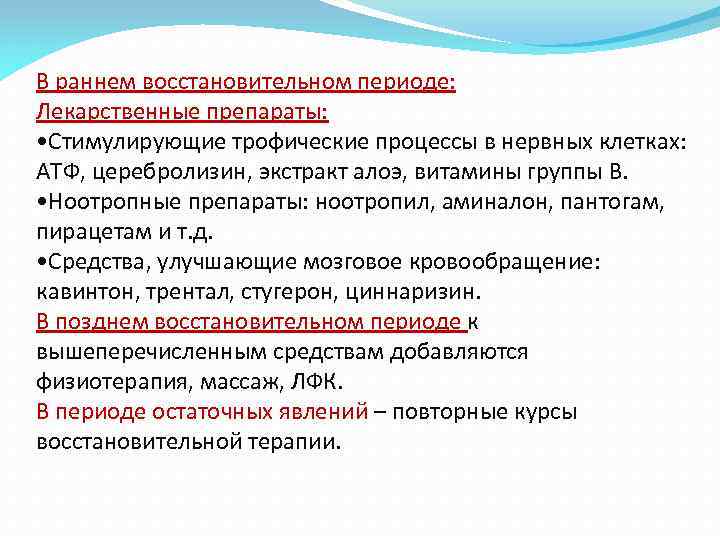 В раннем восстановительном периоде:
Лекарственные препараты:
•Стимулирующие трофические процессы в нервных клетках: АТФ, церебролизин, экстракт алоэ, витамины группы В.
•Ноотропные препараты: ноотропил, аминалон, пантогам, пирацетам и т.д.
•Средства, улучшающие мозговое кровообращение: кавинтон, трентал, стугерон, циннаризин.
В позднем восстановительном периоде к вышеперечисленным средствам добавляются физиотерапия, массаж, ЛФК.
В периоде остаточных явлений – повторные курсы восстановительной терапии.